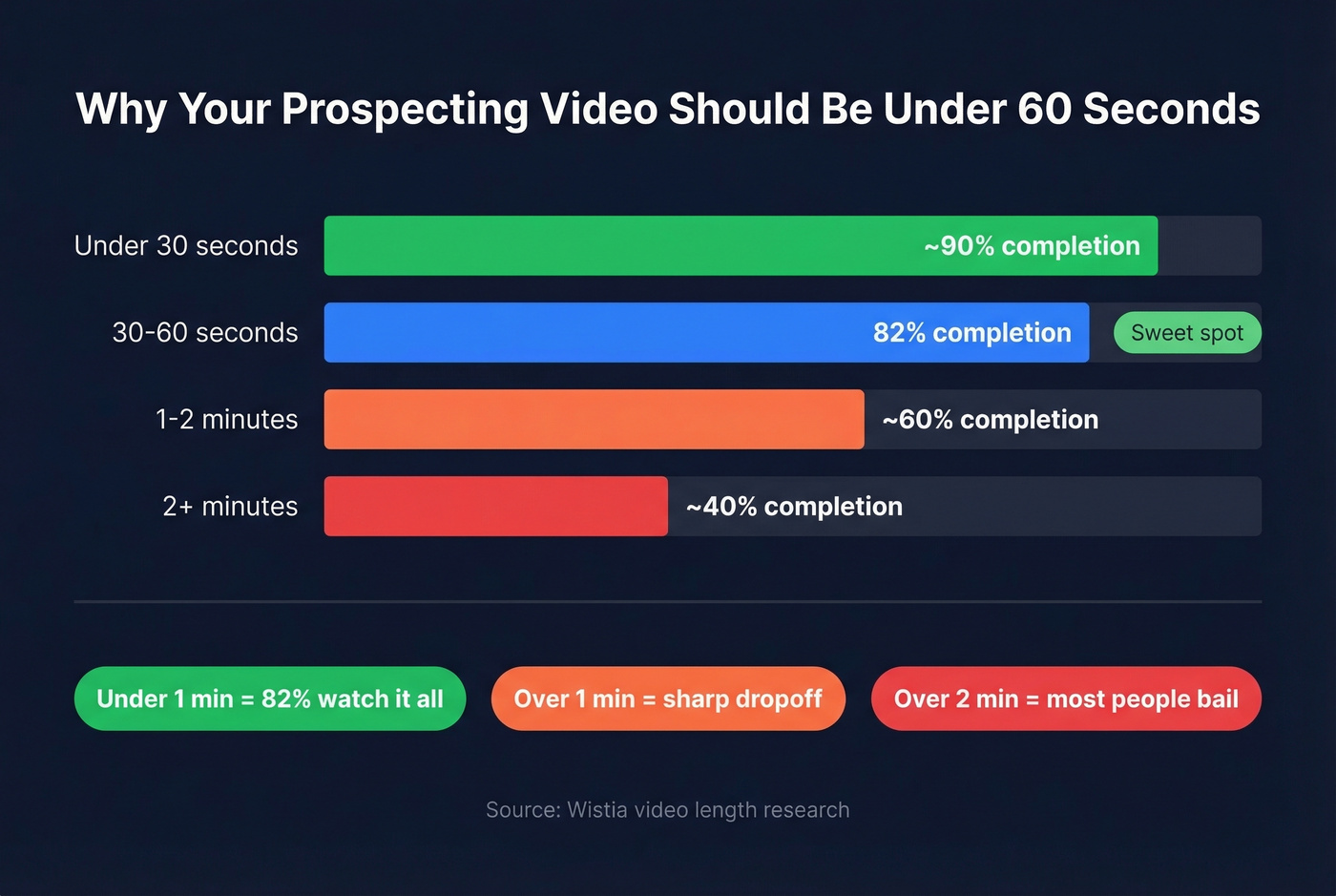 Why Your Prospecting Video Should Be Under 60 Seconds

Under 30 seconds
~90% completion

30-60 seconds
82% completion
Sweet spot

1-2 minutes
~60% completion

2+ minutes
~40% completion

Under 1 min = 82% watch it all

Over 1 min = sharp dropoff

Over 2 min = most people bail

Source: Wistia video length research